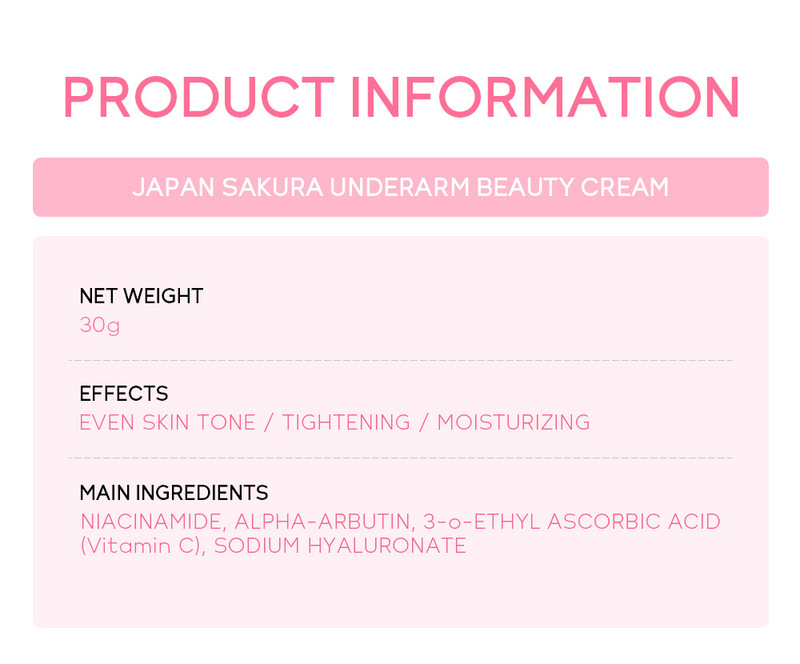 PRODUCT INFORMATION

JAPAN SAKURA UNDERARM BEAUTY CREAM

NET WEIGHT
30g

EFFECTS
EVEN SKIN TONE / TIGHTENING / MOISTURIZING

MAIN INGREDIENTS
NIACINAMIDE, ALPHA-ARBUTIN, 3-o-ETHYL ASCORBIC ACID (Vitamin C), SODIUM HYALURONATE